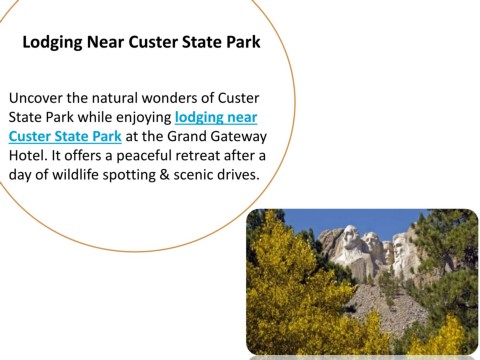 Lodging Near Custer State Park

Uncover the natural wonders of Custer State Park while enjoying lodging near Custer State Park at the Grand Gateway Hotel. It offers a peaceful retreat after a day of wildlife spotting & scenic drives.